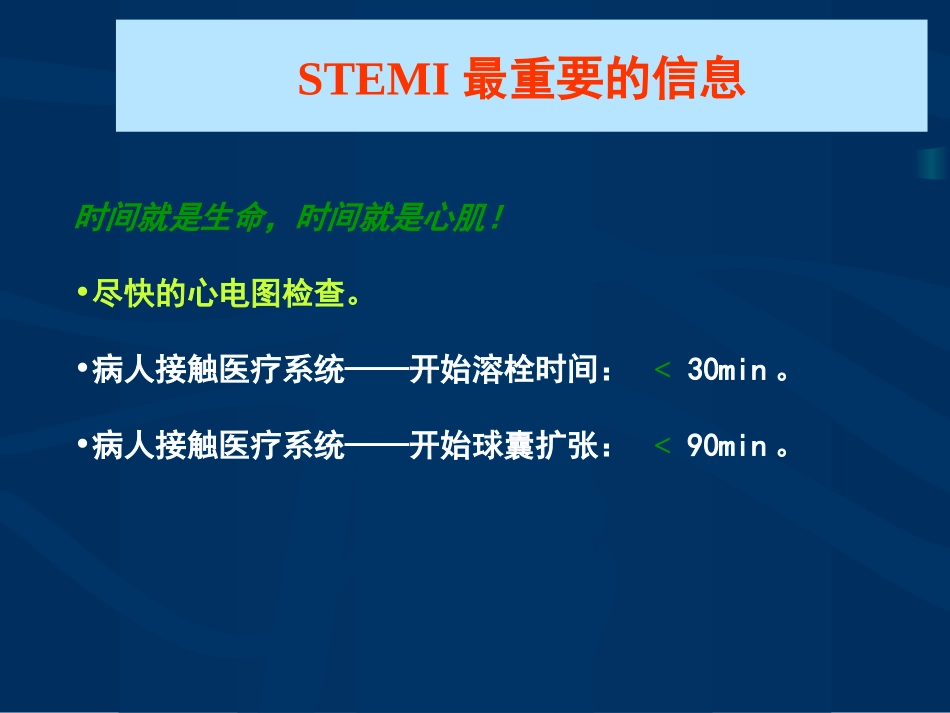 STEMI 最重要的信息

时间就是生命，时间就是心肌！

•尽快的心电图检查。

•病人接触医疗系统——开始溶栓时间： ＜ 30min 。

•病人接触医疗系统——开始球囊扩张： ＜ 90min 。